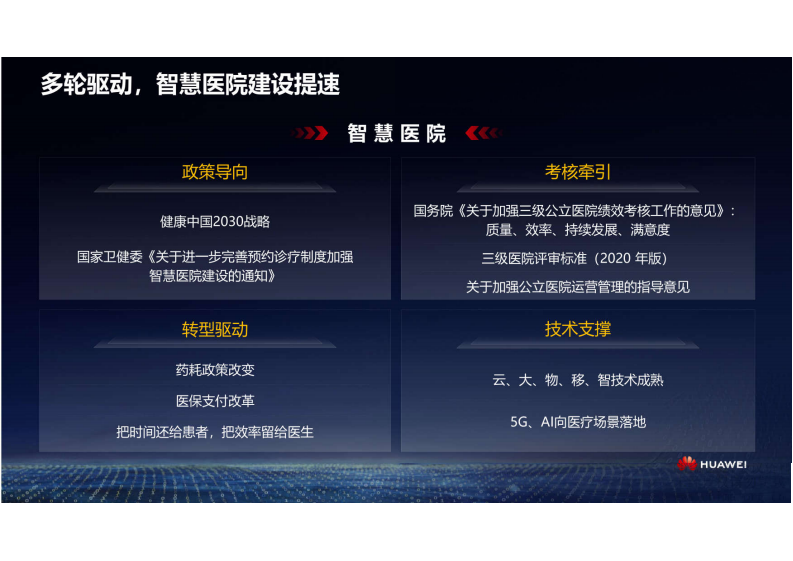 多轮驱动，智慧医院建设提速

智慧医院

政策导向

健康中国2030战略

国家卫健委《关于进一步完善预约诊疗制度加强智慧医院建设的通知》

考核牵引

国务院《关于加强三级公立医院绩效考核工作的意见》：质量、效率、持续发展、满意度

三级医院评审标准（2020 年版）

关于加强公立医院运营管理的指导意见

转型驱动

药耗政策改变

医保支付改革

把时间还给患者，把效率留给医生

技术支撑

云、大、物、移、智技术成熟

5G、AI向医疗场景落地

HUAWEI